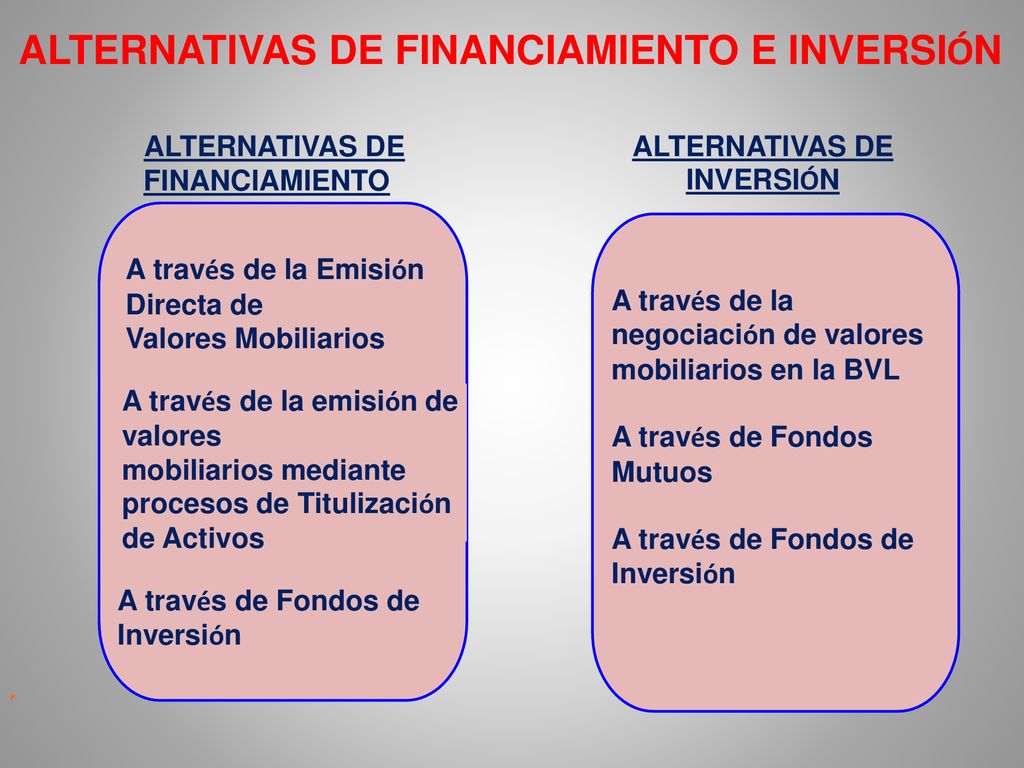 ALTERNATIVAS DE FINANCIAMIENTO E INVERSIÓN

ALTERNATIVAS DE FINANCIAMIENTO

A través de la Emisión Directa de Valores Mobiliarios

A través de la emisión de valores mobiliarios mediante procesos de Titulización de Activos

A través de Fondos de Inversión

ALTERNATIVAS DE INVERSIÓN

A través de la negociación de valores mobiliarios en la BVL

A través de Fondos Mutuos

A través de Fondos de Inversión